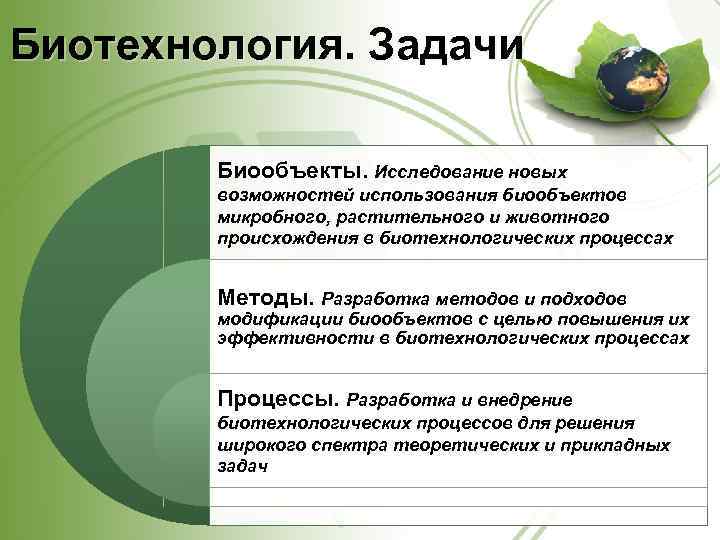 Биотехнология. Задачи

Биообъекты. Исследование новых возможностей использования биообъектов микробного, растительного и животного происхождения в биотехнологических процессах

Методы. Разработка методов и подходов модификации биообъектов с целью повышения их эффективности в биотехнологических процессах

Процессы. Разработка и внедрение биотехнологических процессов для решения широкого спектра теоретических и прикладных задач